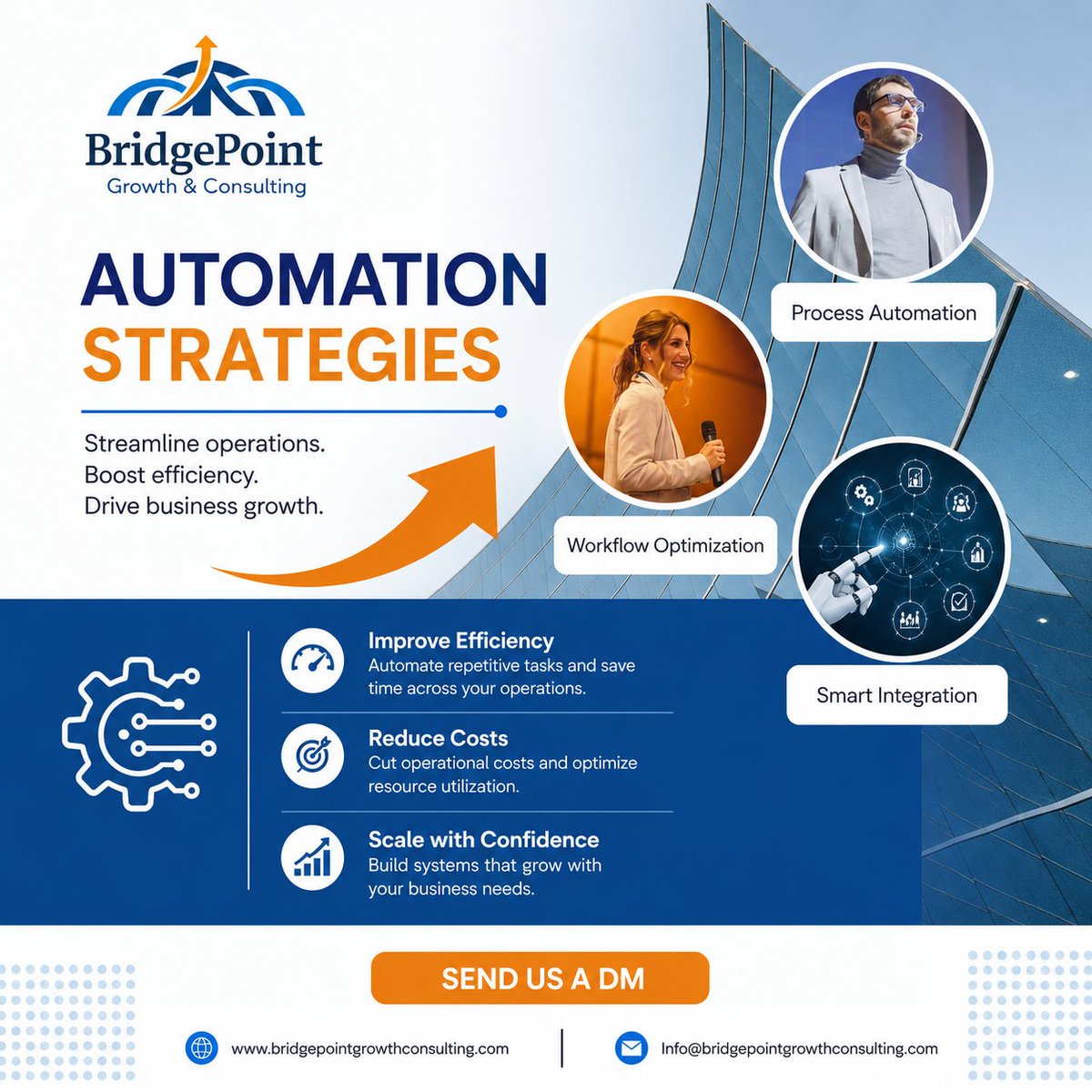 BridgePoint
Growth & Consulting

AUTOMATION
STRATEGIES

Streamline operations.
Boost efficiency.
Drive business growth.

Process Automation

Workflow Optimization

Smart Integration

Improve Efficiency
Automate repetitive tasks and save time across your operations.

Reduce Costs
Cut operational costs and optimize resource utilization.

Scale with Confidence
Build systems that grow with your business needs.

SEND US A DM

www.bridgepointgrowthconsulting.com

Info@bridgepointgrowthconsulting.com